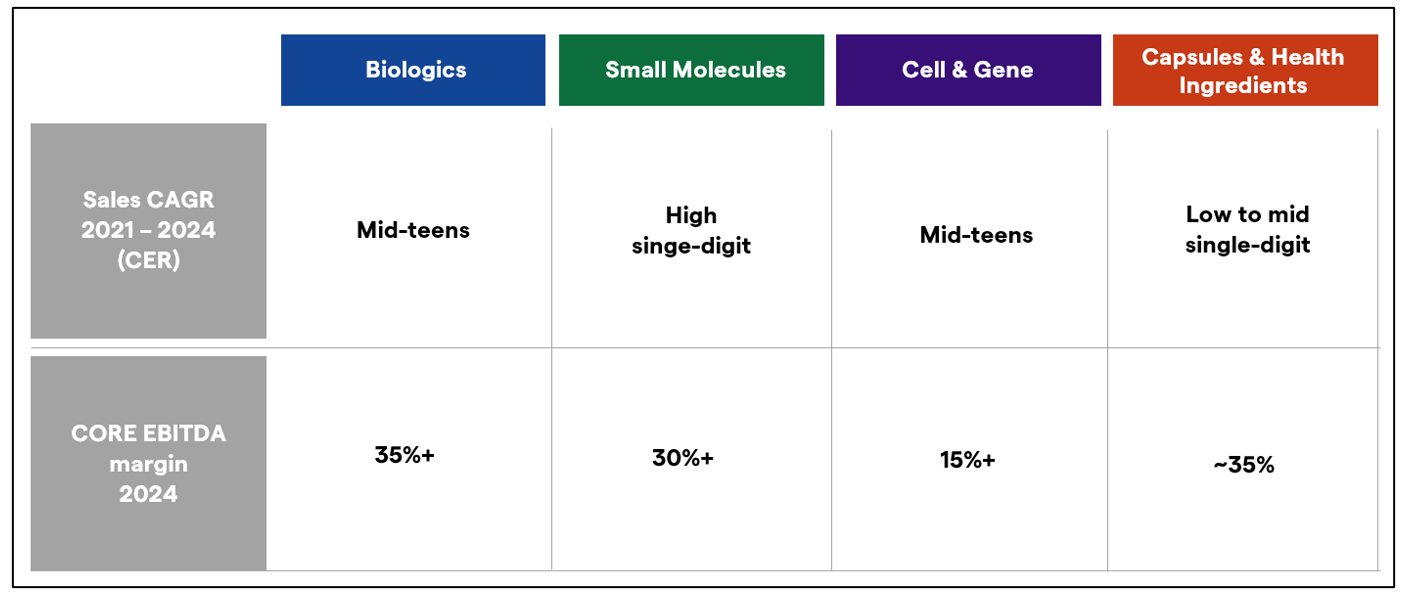 |  | Biologics | Small Molecules | Cell & Gene | Capsules & Health Ingredients |
|---|---|---|---|---|
| Sales CAGR 2021 – 2024 (CER) | Mid-teens | High singe-digit | Mid-teens | Low to mid single-digit |
| CORE EBITDA margin 2024 | 35%+ | 30%+ | 15%+ | ~35% |